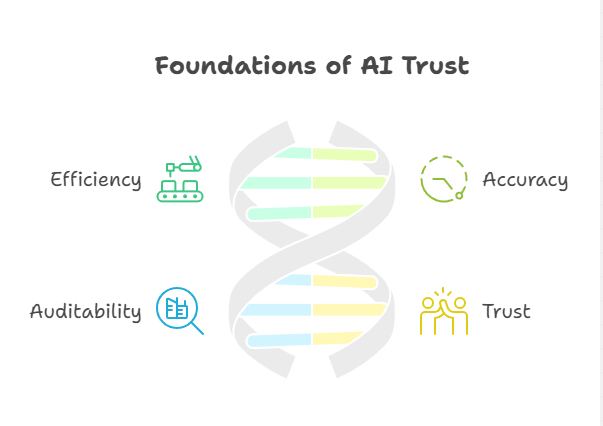 Foundations of AI Trust

Efficiency

Accuracy

Auditability

Trust